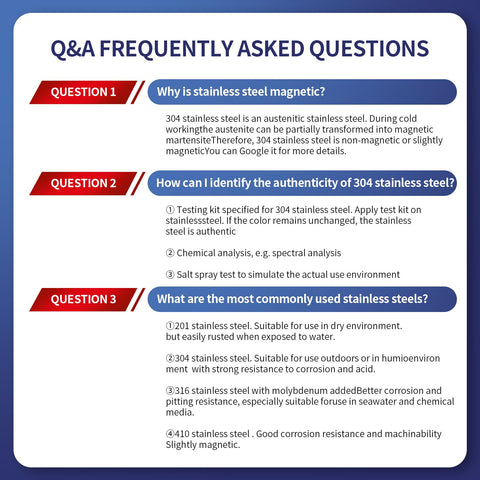 Q&A FREQUENTLY ASKED QUESTIONS

QUESTION 1

Why is stainless steel magnetic?

304 stainless steel is an austenitic stainless steel. During cold workingthe austenite can be partially transformed into magnetic martensiteTherefore, 304 stainless steel is non-magnetic or slightly magneticYou can Google it for more details.

QUESTION 2

How can I identify the authenticity of 304 stainless steel?

① Testing kit specified for 304 stainless steel. Apply test kit on stainlesssteel. If the color remains unchanged, the stainless steel is authentic

② Chemical analysis, e.g. spectral analysis

③ Salt spray test to simulate the actual use environment

QUESTION 3

What are the most commonly used stainless steels?

①201 stainless steel. Suitable for use in dry environment. but easily rusted when exposed to water.

②304 stainless steel. Suitable for use outdoors or in humioenviron ment with strong resistance to corrosion and acid.

③316 stainless steel with molybdenum addedBetter corrosion and pitting resistance, especially suitable foruse in seawater and chemical media.

④410 stainless steel . Good corrosion resistance and machinability Slightly magnetic.